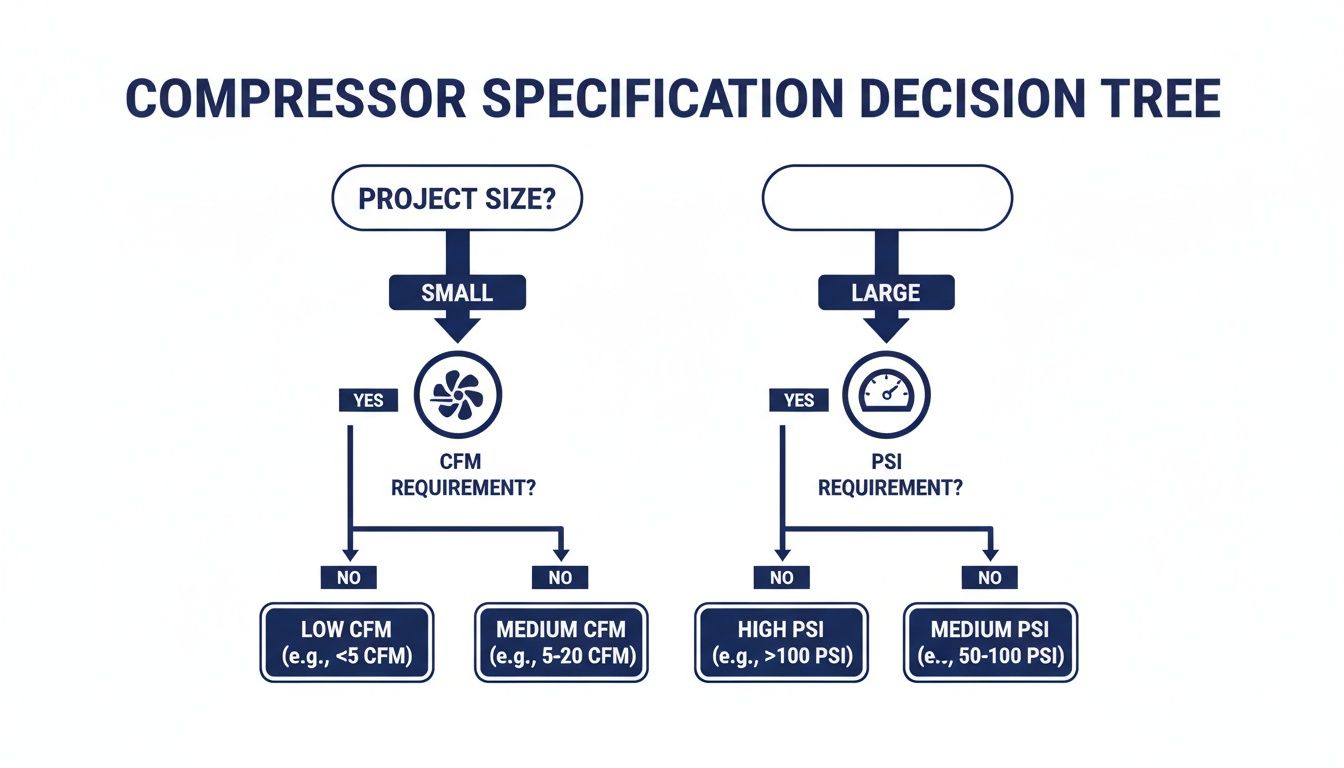 COMPRESSOR SPECIFICATION DECISION TREE

PROJECT SIZE?

SMALL

YES

CFM REQUIREMENT?

NO

NO

LOW CFM (e.g., <5 CFM)

MEDIUM CFM (e.g., 5-20 CFM)

LARGE

YES

PSI REQUIREMENT?

NO

NO

HIGH PSI (e.g., >100 PSI)

MEDIUM PSI (e.., 50-100 PSI)